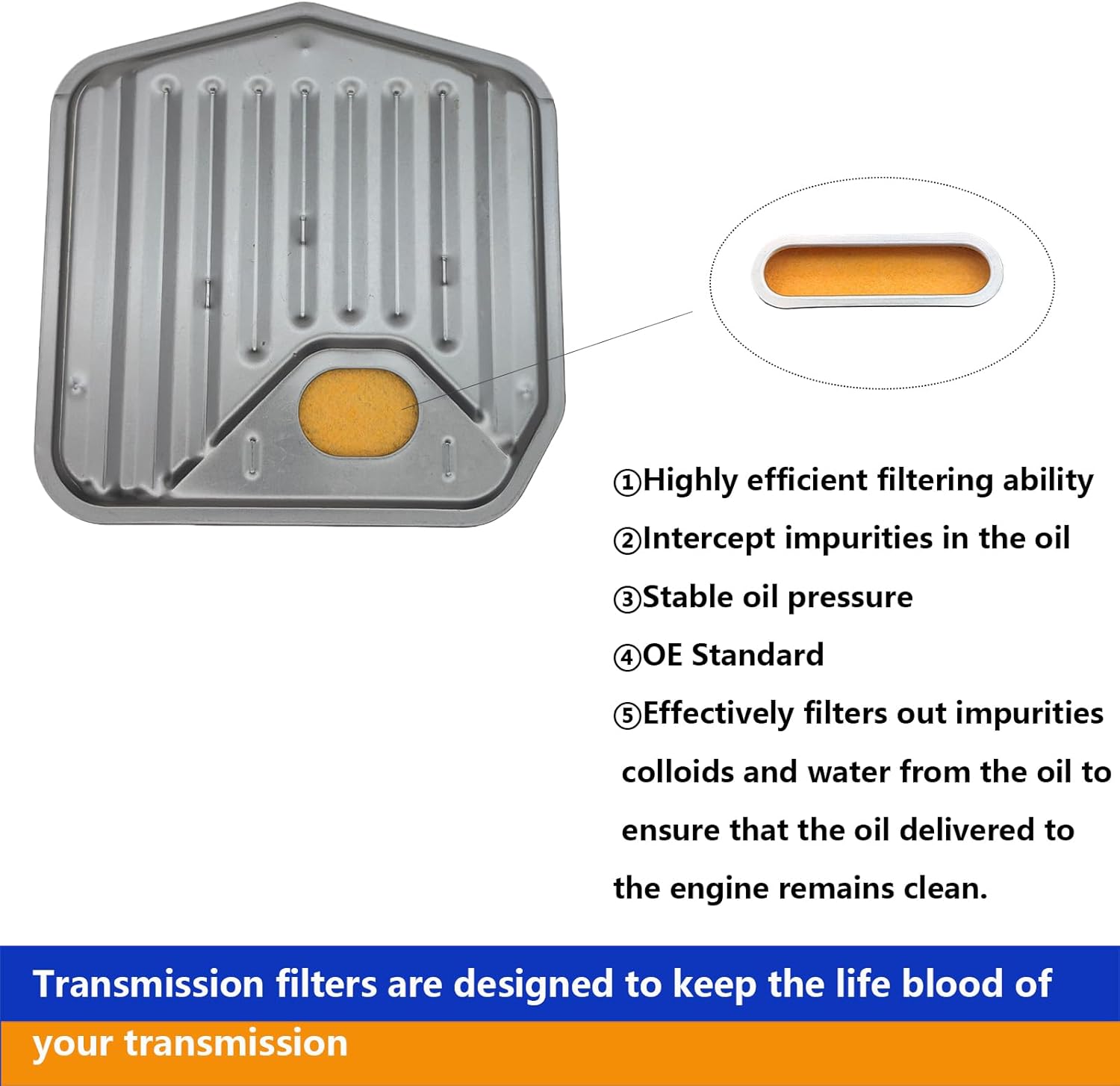 ①Highly efficient filtering ability

②Intercept impurities in the oil

③Stable oil pressure

④OE Standard

⑤Effectively filters out impurities colloids and water from the oil to ensure that the oil delivered to the engine remains clean.

Transmission filters are designed to keep the life blood of your transmission